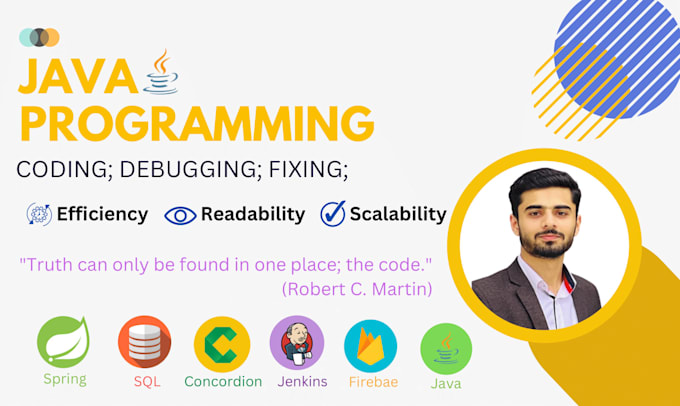 JAVA
PROGRAMMING

CODING; DEBUGGING; FIXING;

Efficiency Readability Scalability

"Truth can only be found in one place; the code."
(Robert C. Martin)

Spring SQL Concordion Jenkins Firebae Java